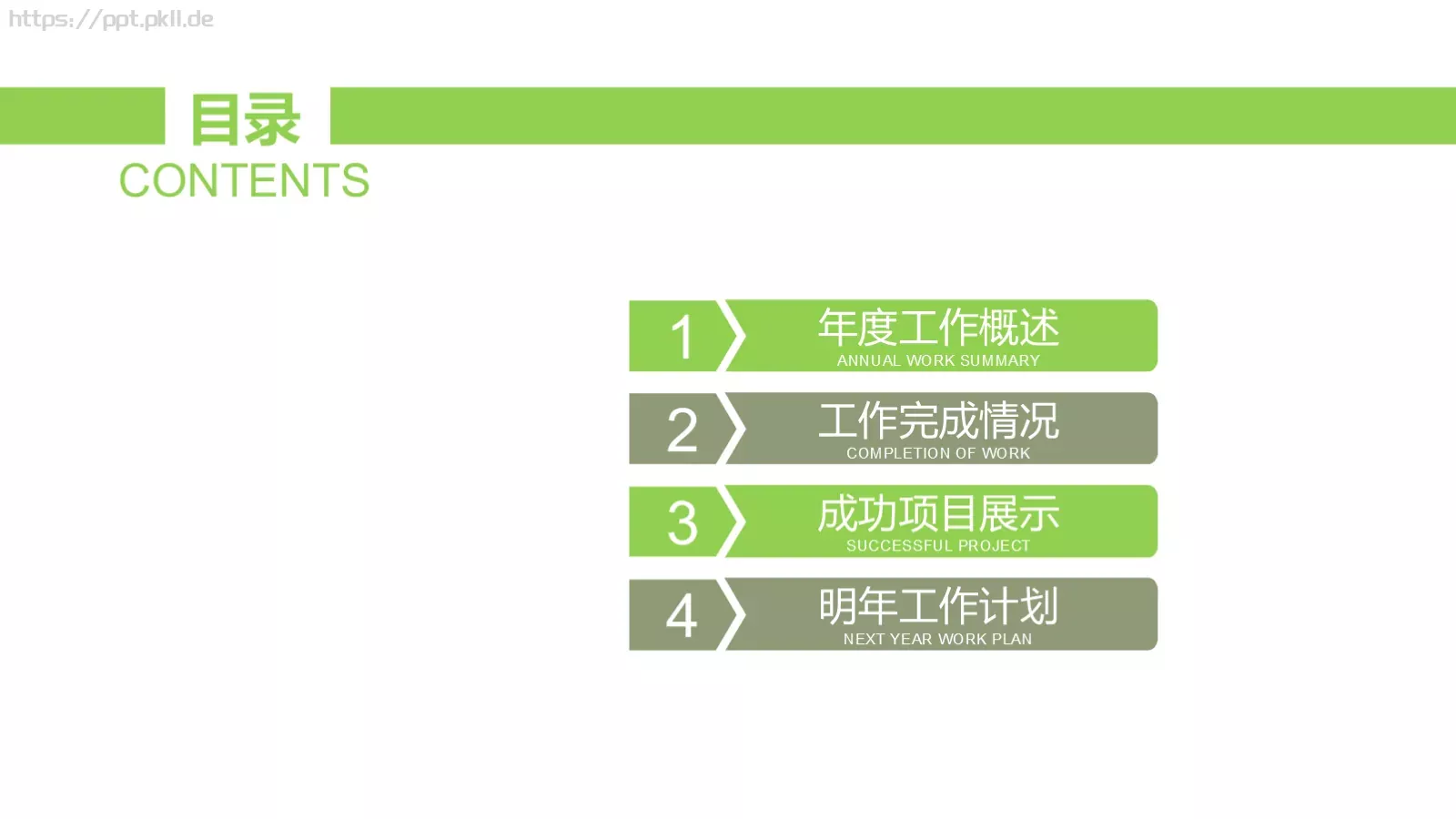 https://ppt.pkll.de

目录
CONTENTS

1
年度工作概述
ANNUAL WORK SUMMARY

2
工作完成情况
COMPLETION OF WORK

3
成功项目展示
SUCCESSFUL PROJECT

4
明年工作计划
NEXT YEAR WORK PLAN